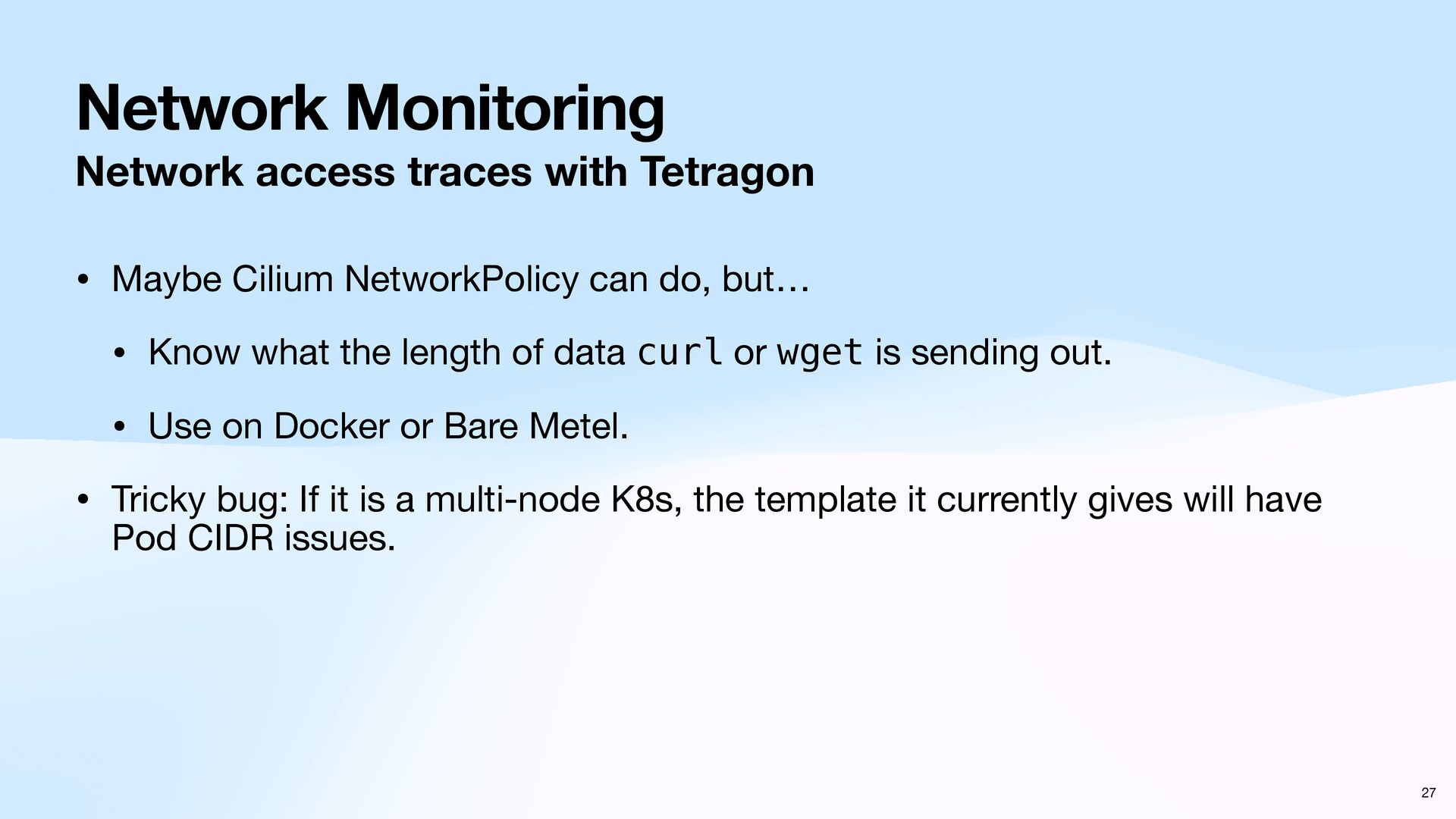 Network Monitoring
Network access traces with Tetragon

• Maybe Cilium NetworkPolicy can do, but…

• Know what the length of data curl or wget is sending out.

• Use on Docker or Bare Metel.

• Tricky bug: If it is a multi-node K8s, the template it currently gives will have Pod CIDR issues.

27